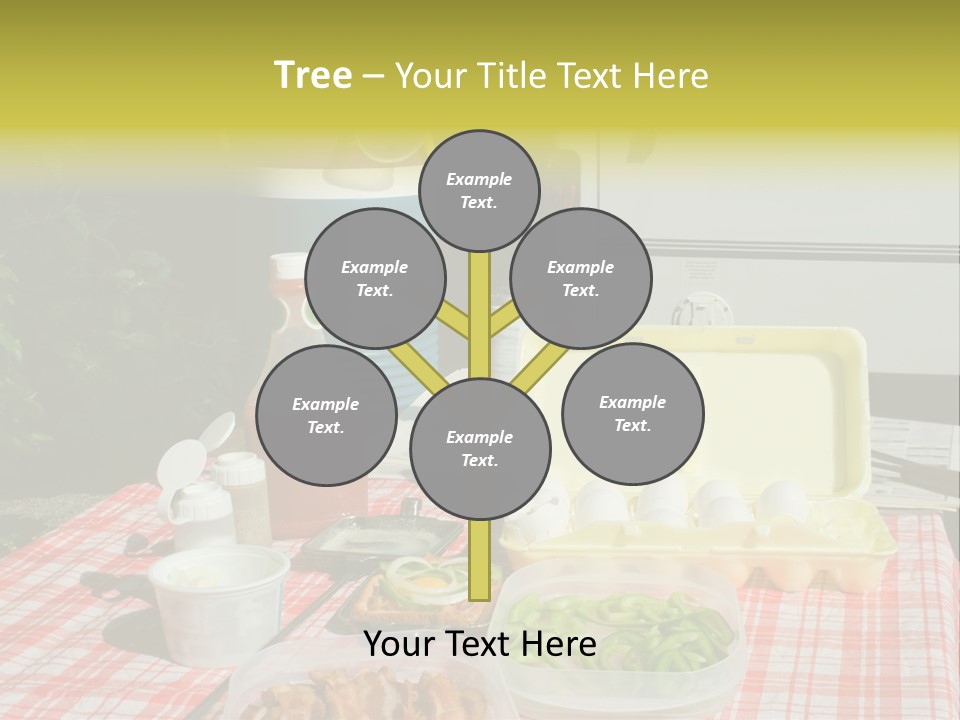 Tree – Your Title Text Here

Example Text.

Example Text.

Example Text.

Example Text.

Example Text.

Example Text.

Your Text Here